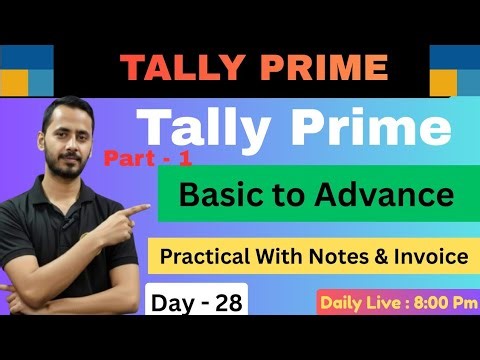 TALLY PRIME

Tally Prime

Part - 1

Basic to Advance

Practical With Notes & Invoice

Day - 28

Daily Live : 8:00 Pm